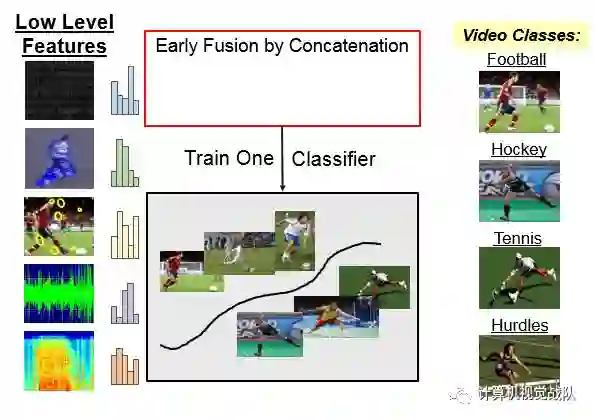 Low Level Features

Early Fusion by Concatenation

Train One Classifier

Video Classes:

Football

Hockey

Tennis

Hurdles

计算机视觉战队